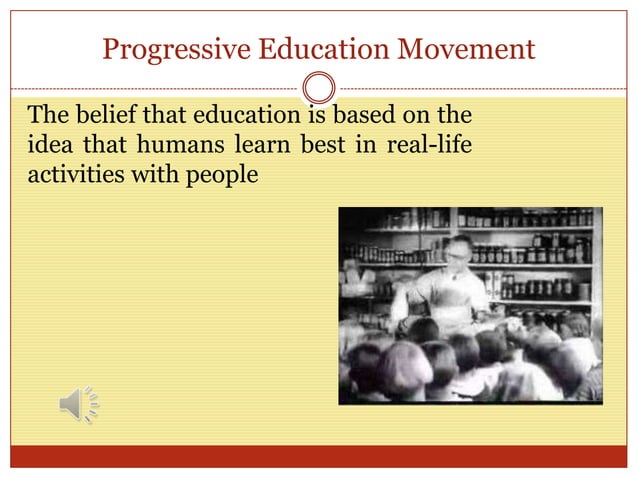 Progressive Education Movement

The belief that education is based on the idea that humans learn best in real-life activities with people